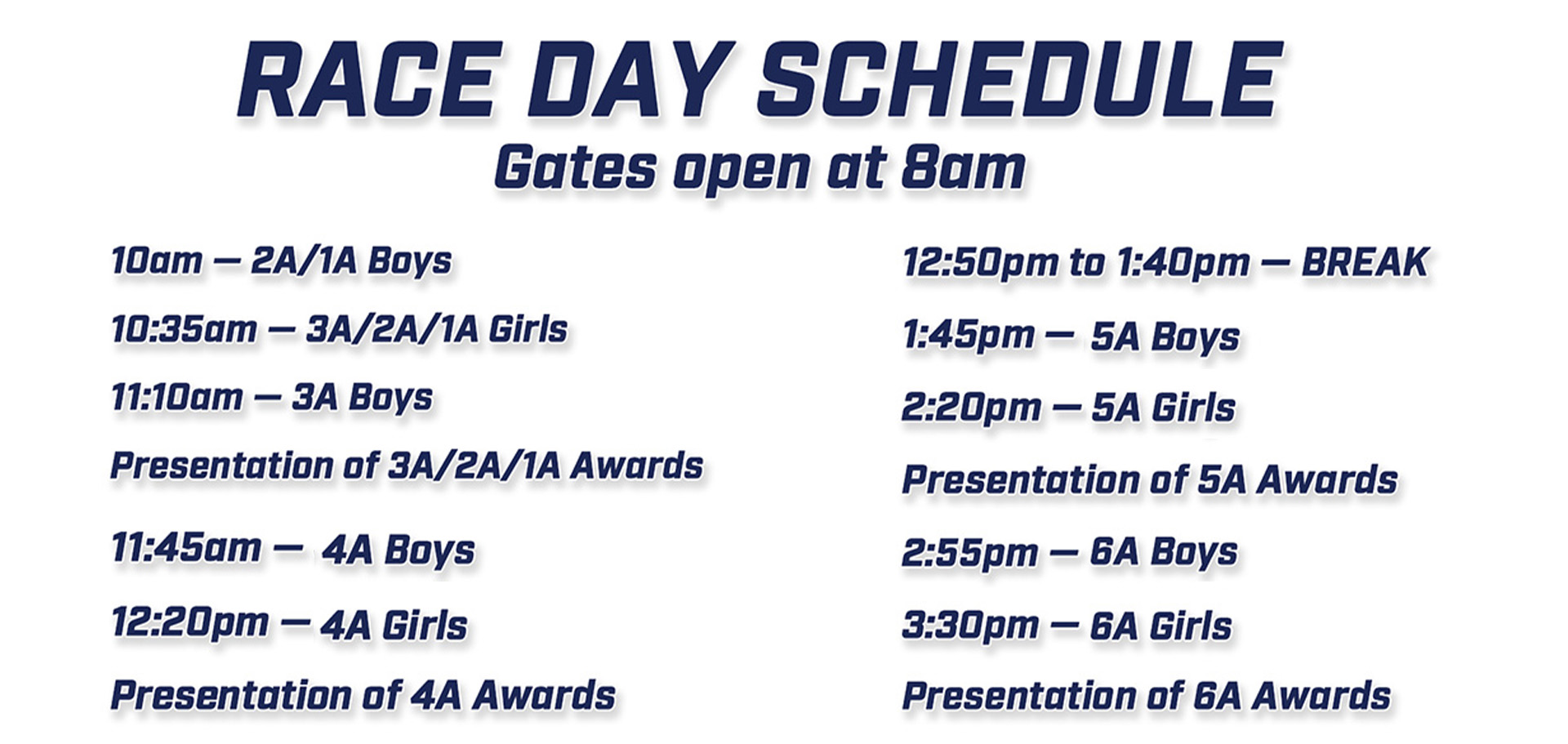 RACE DAY SCHEDULE
Gates open at 8am

10am — 2A/1A Boys

10:35am — 3A/2A/1A Girls

11:10am — 3A Boys

Presentation of 3A/2A/1A Awards

11:45am — 4A Boys

12:20pm — 4A Girls

Presentation of 4A Awards

12:50pm to 1:40pm — BREAK

1:45pm — 5A Boys

2:20pm — 5A Girls

Presentation of 5A Awards

2:55pm — 6A Boys

3:30pm — 6A Girls

Presentation of 6A Awards